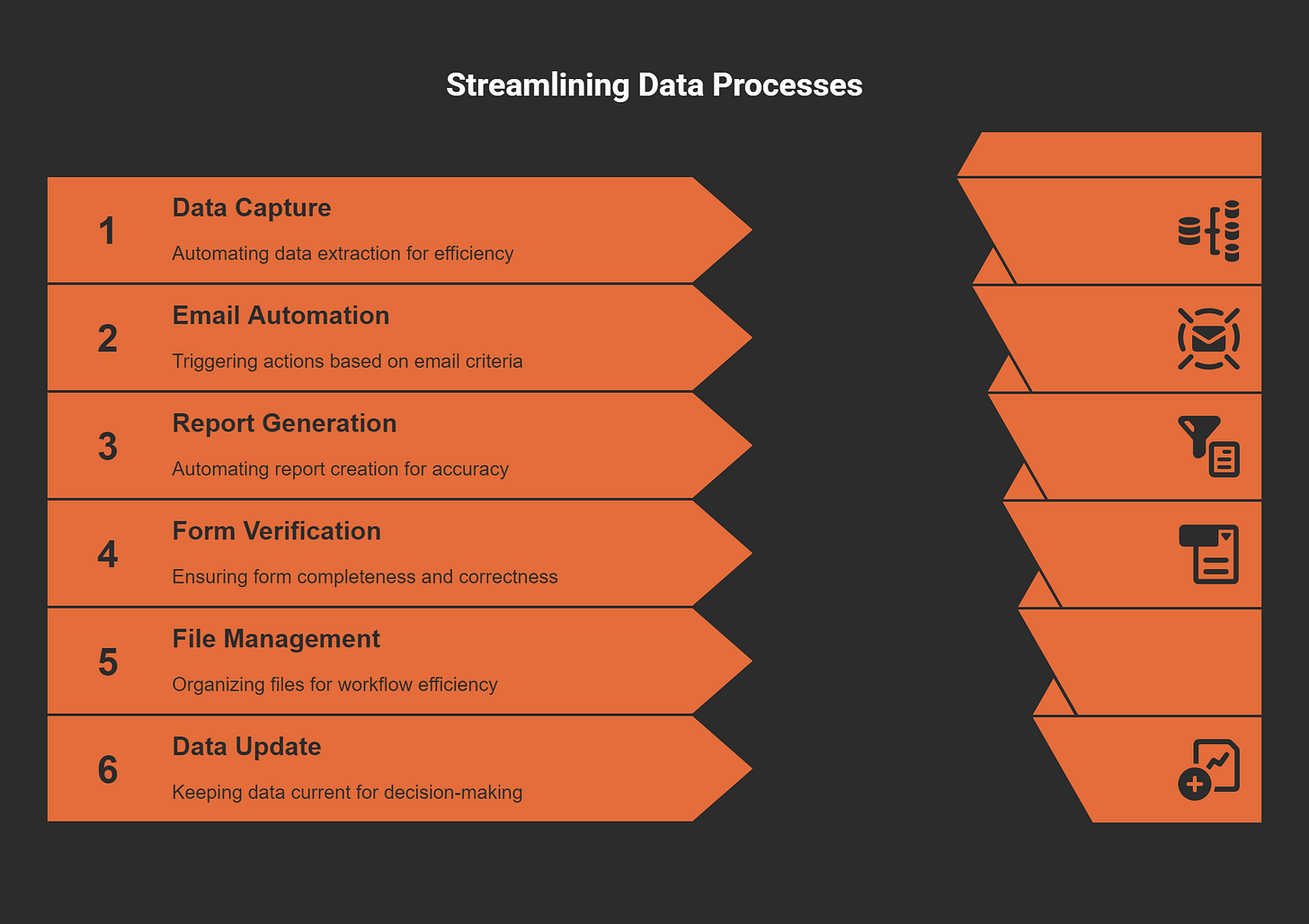 Streamlining Data Processes

1
Data Capture
Automating data extraction for efficiency

2
Email Automation
Triggering actions based on email criteria

3
Report Generation
Automating report creation for accuracy

4
Form Verification
Ensuring form completeness and correctness

5
File Management
Organizing files for workflow efficiency

6
Data Update
Keeping data current for decision-making